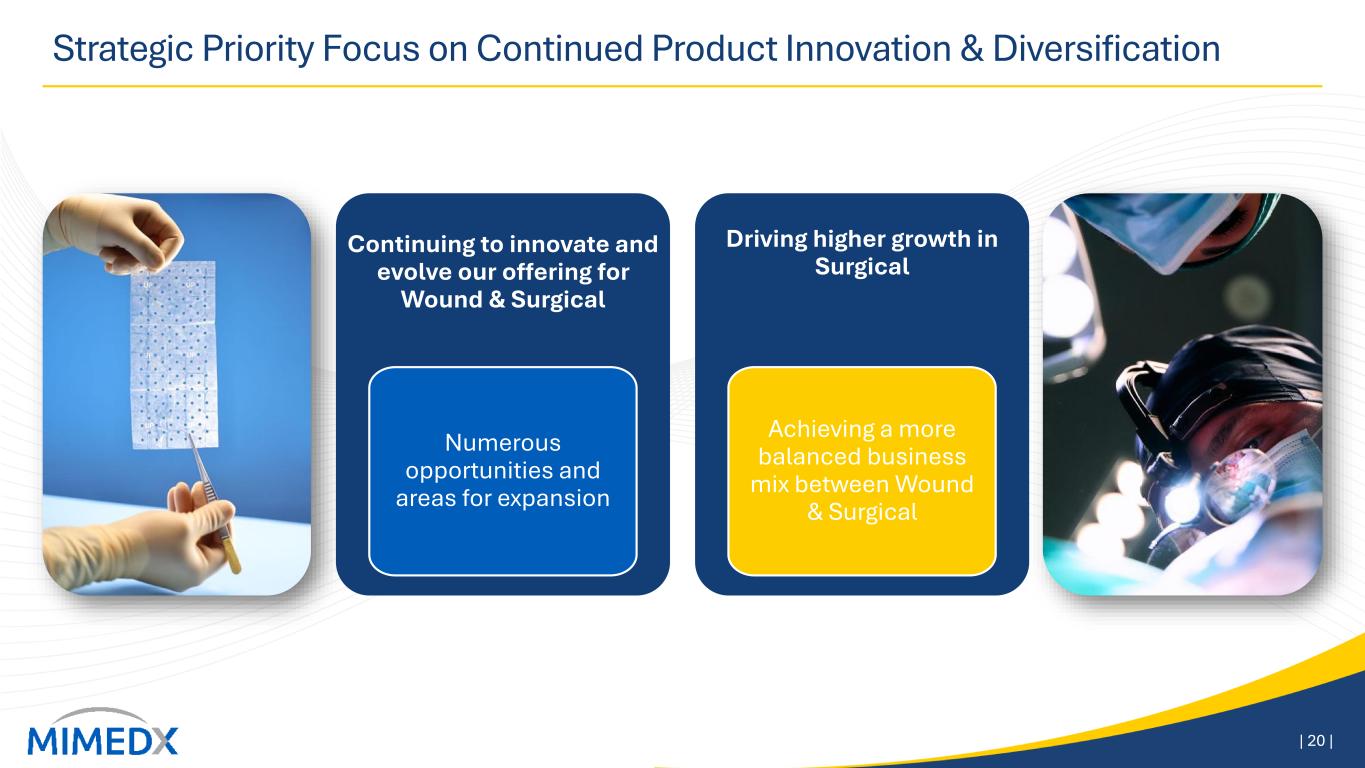 Strategic Priority Focus on Continued Product Innovation & Diversification

Continuing to innovate and evolve our offering for Wound & Surgical

Numerous opportunities and areas for expansion

Driving higher growth in Surgical

Achieving a more balanced business mix between Wound & Surgical

MIMEDX

| 20 |